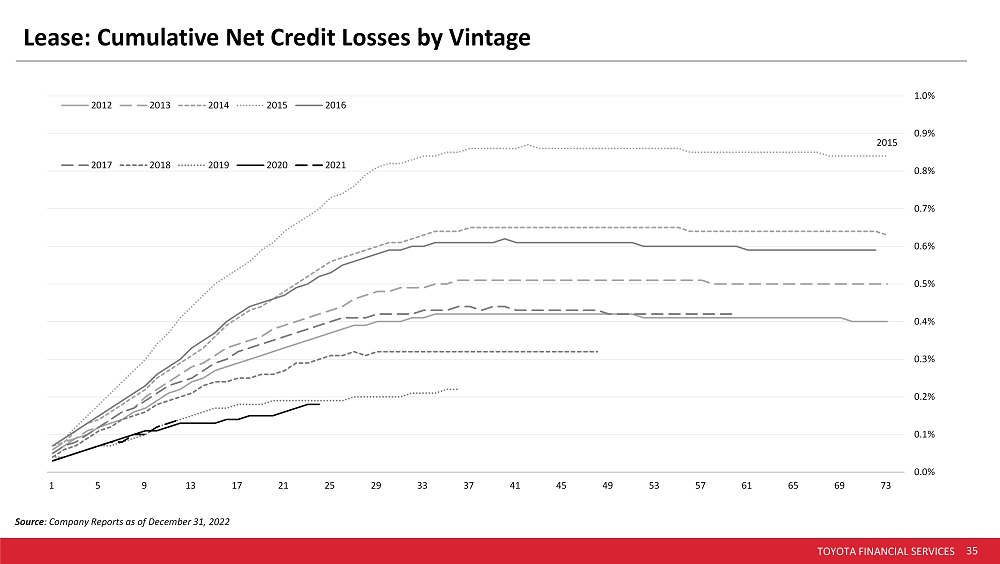 Lease: Cumulative Net Credit Losses by Vintage

2012 2013 2014 2015 2016

2017 2018 2019 2020 2021

2015

1.0%
0.9%
0.8%
0.7%
0.6%
0.5%
0.4%
0.3%
0.2%
0.1%
0.0%

1 5 9 13 17 21 25 29 33 37 41 45 49 53 57 61 65 69 73

Source: Company Reports as of December 31, 2022

TOYOTA FINANCIAL SERVICES 35